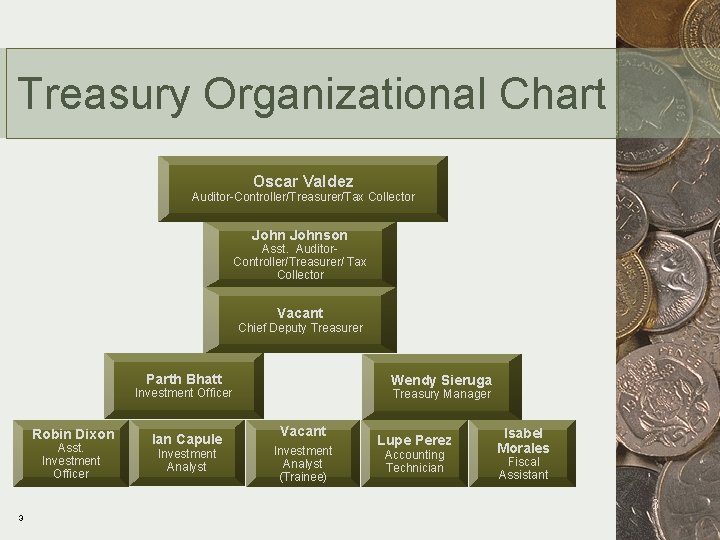 Treasury Organizational Chart

Oscar Valdez
Auditor-Controller/Treasurer/Tax Collector

John Johnson
Asst. Auditor-Controller/Treasurer/ Tax Collector

Vacant
Chief Deputy Treasurer

Parth Bhatt
Investment Officer

Wendy Sieruga
Treasury Manager

Robin Dixon
Asst. Investment Officer

Ian Capule
Investment Analyst

Vacant
Investment Analyst (Trainee)

Lupe Perez
Accounting Technician

Isabel Morales
Fiscal Assistant

3